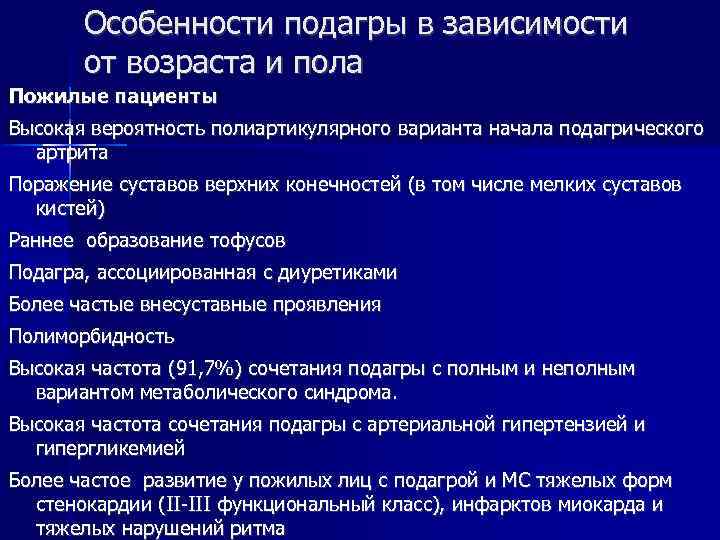 Особенности подагры в зависимости от возраста и пола

Пожилые пациенты

Высокая вероятность полиартикулярного варианта начала подагрического артрита

Поражение суставов верхних конечностей (в том числе мелких суставов кистей)

Раннее образование тофусов

Подагра, ассоциированная с диуретиками

Более частые внесуставные проявления

Полиморбидность

Высокая частота (91,7%) сочетания подагры с полным и неполным вариантом метаболического синдрома.

Высокая частота сочетания подагры с артериальной гипертензией и гипергликемией

Более частое развитие у пожилых лиц с подагрой и МС тяжелых форм стенокардии (II-III функциональный класс), инфарктов миокарда и тяжелых нарушений ритма